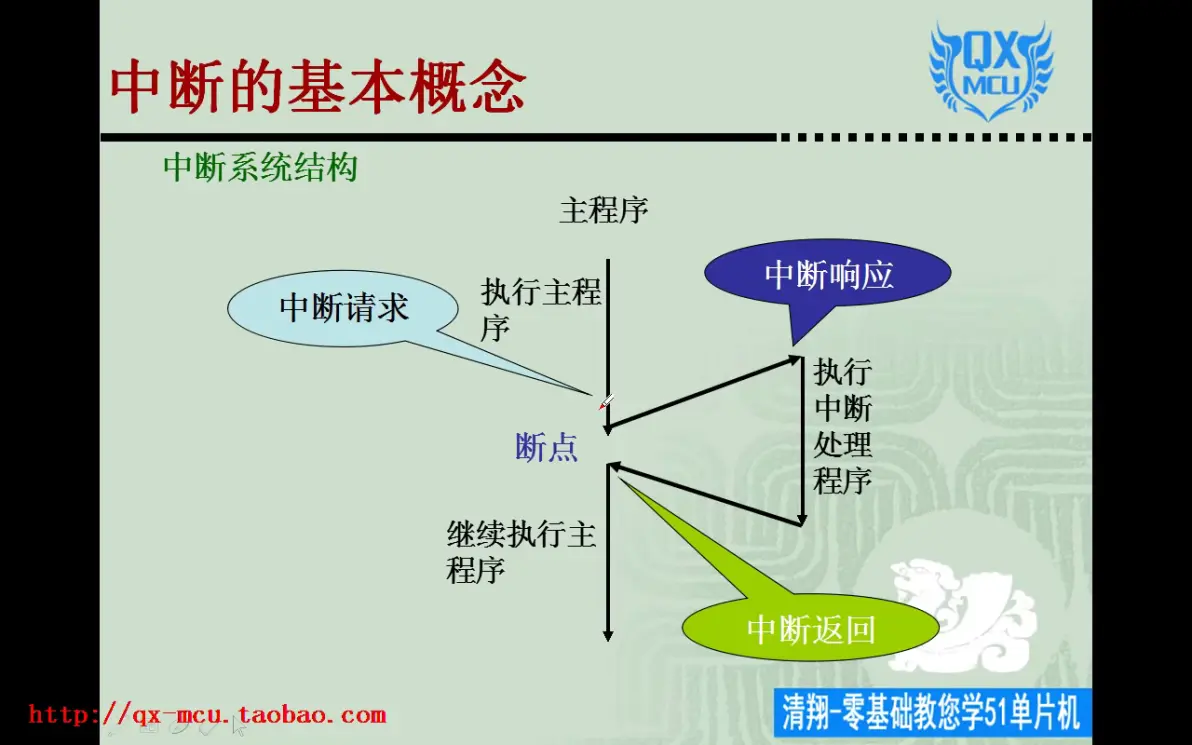 中断的基本概念

QX MCU

中断系统结构

主程序

中断请求

执行主程序

中断响应

执行中断处理程序

断点

继续执行主程序

中断返回

http://qx-mcu.taobao.com

清翔-零基础教您学51单片机